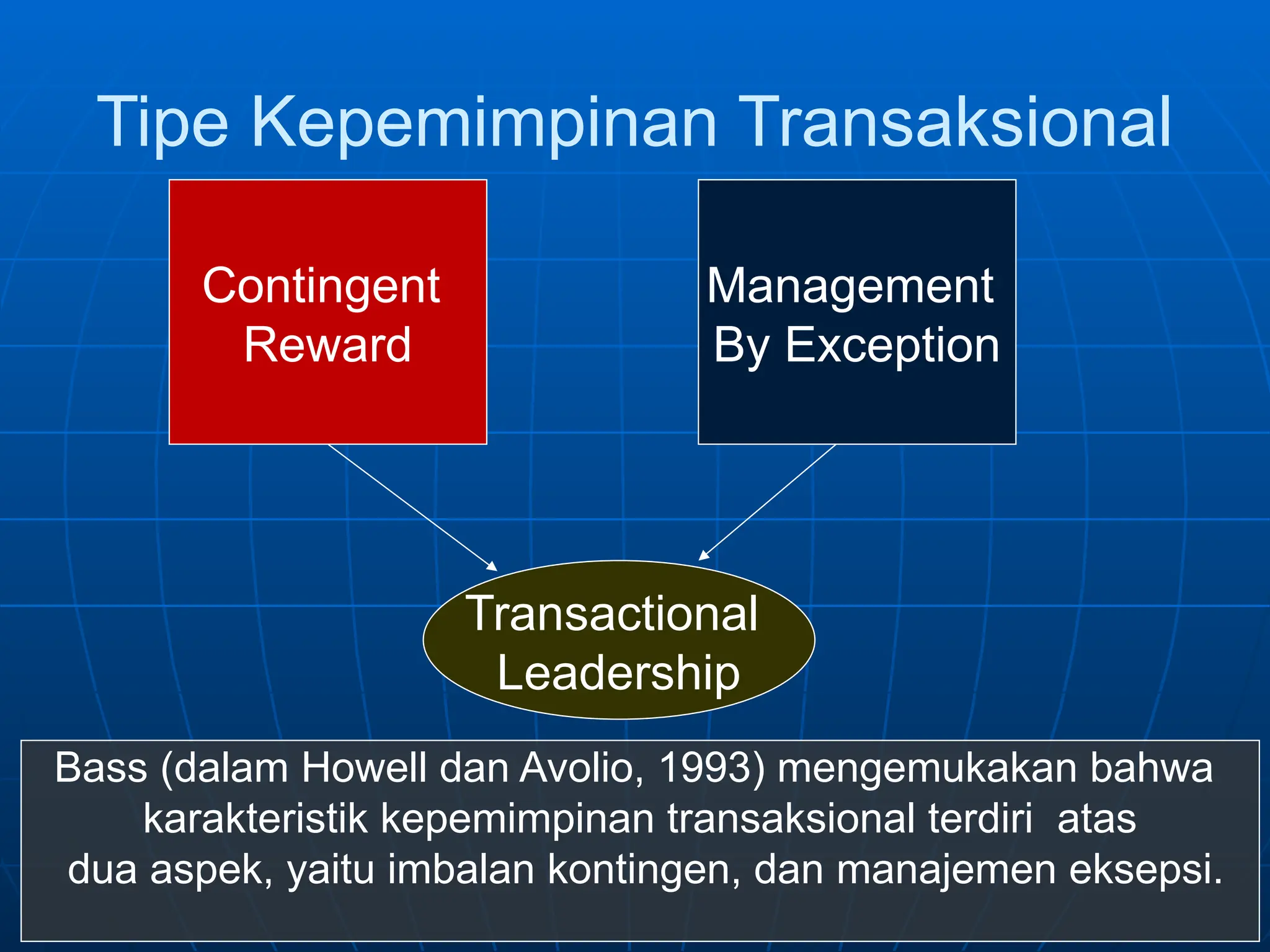 Tipe Kepemimpinan Transaksional

Contingent Reward

Management By Exception

Transactional Leadership

Bass (dalam Howell dan Avolio, 1993) mengemukakan bahwa karakteristik kepemimpinan transaksional terdiri atas dua aspek, yaitu imbalan kontingen, dan manajemen eksepsi.